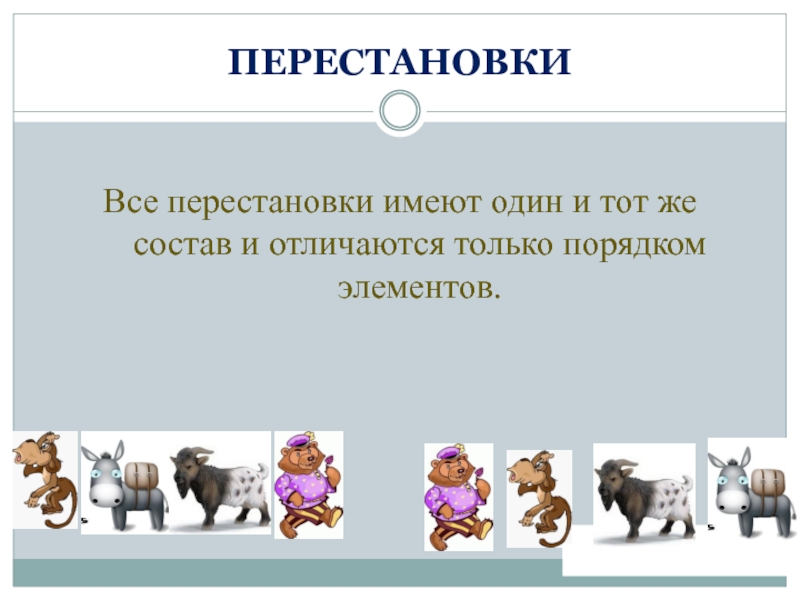 ПЕРЕСТАНОВКИ

Все перестановки имеют один и тот же состав и отличаются только порядком элементов.